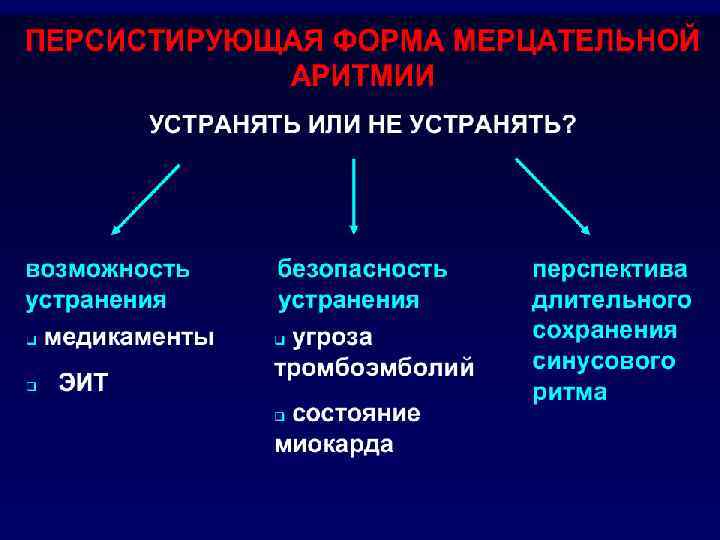 ПЕРСИСТИРУЮЩАЯ ФОРМА МЕРЦАТЕЛЬНОЙ АРИТМИИ

УСТРАНЯТЬ ИЛИ НЕ УСТРАНЯТЬ?

возможность устранения

❑ медикаменты

❑ ЭИТ

безопасность устранения

❑ угроза тромбоэмболий

❑ состояние миокарда

перспектива длительного сохранения синусового ритма